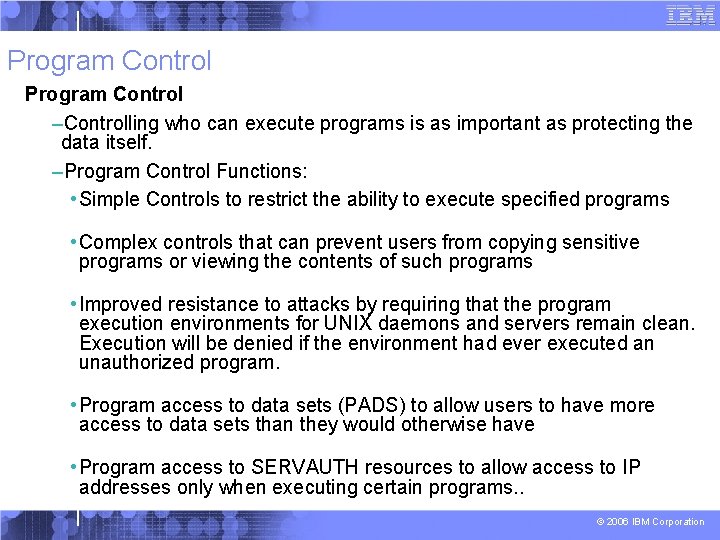 IBM

Program Control

Program Control

–Controlling who can execute programs is as important as protecting the data itself.

–Program Control Functions:

•Simple Controls to restrict the ability to execute specified programs

•Complex controls that can prevent users from copying sensitive programs or viewing the contents of such programs

•Improved resistance to attacks by requiring that the program execution environments for UNIX daemons and servers remain clean. Execution will be denied if the environment had ever executed an unauthorized program.

•Program access to data sets (PADS) to allow users to have more access to data sets than they would otherwise have

•Program access to SERVAUTH resources to allow access to IP addresses only when executing certain programs..

© 2006 IBM Corporation